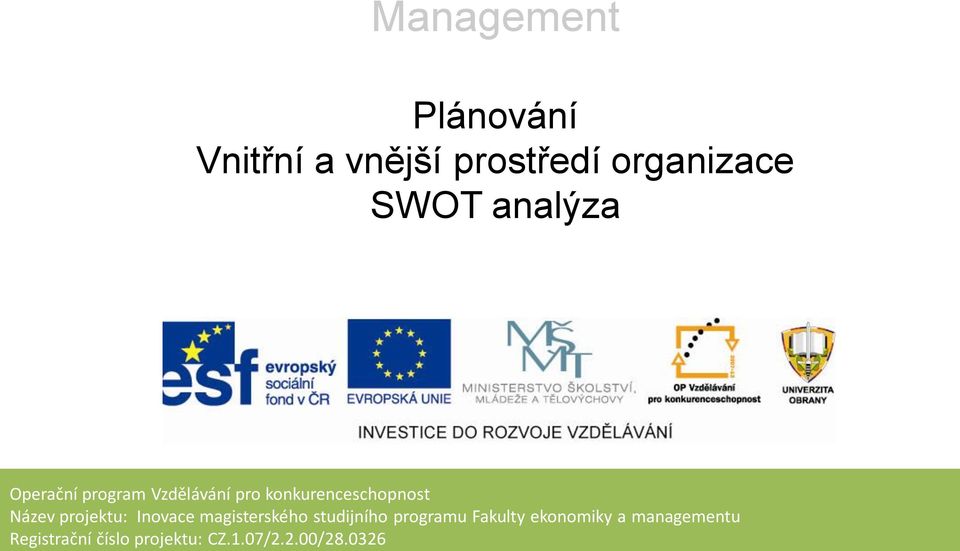 Management

Plánování
Vnitřní a vnější prostředí organizace
SWOT analýza

esf evropský sociální fond v ČR

EVROPSKÁ UNIE

MŠMT
MINISTERSTVO ŠKOLSTVÍ, MLÁDEŽE A TĚLOVÝCHOVY

OP Vzdělávání pro konkurenceschopnost

UNIVERZITA OBRANY

INVESTICE DO ROZVOJE VZDĚLÁVÁNÍ

Operační program Vzdělávání pro konkurenceschopnost
Název projektu: Inovace magisterského studijního programu Fakulty ekonomiky a managementu
Registrační číslo projektu: CZ.1.07/2.2.00/28.0326